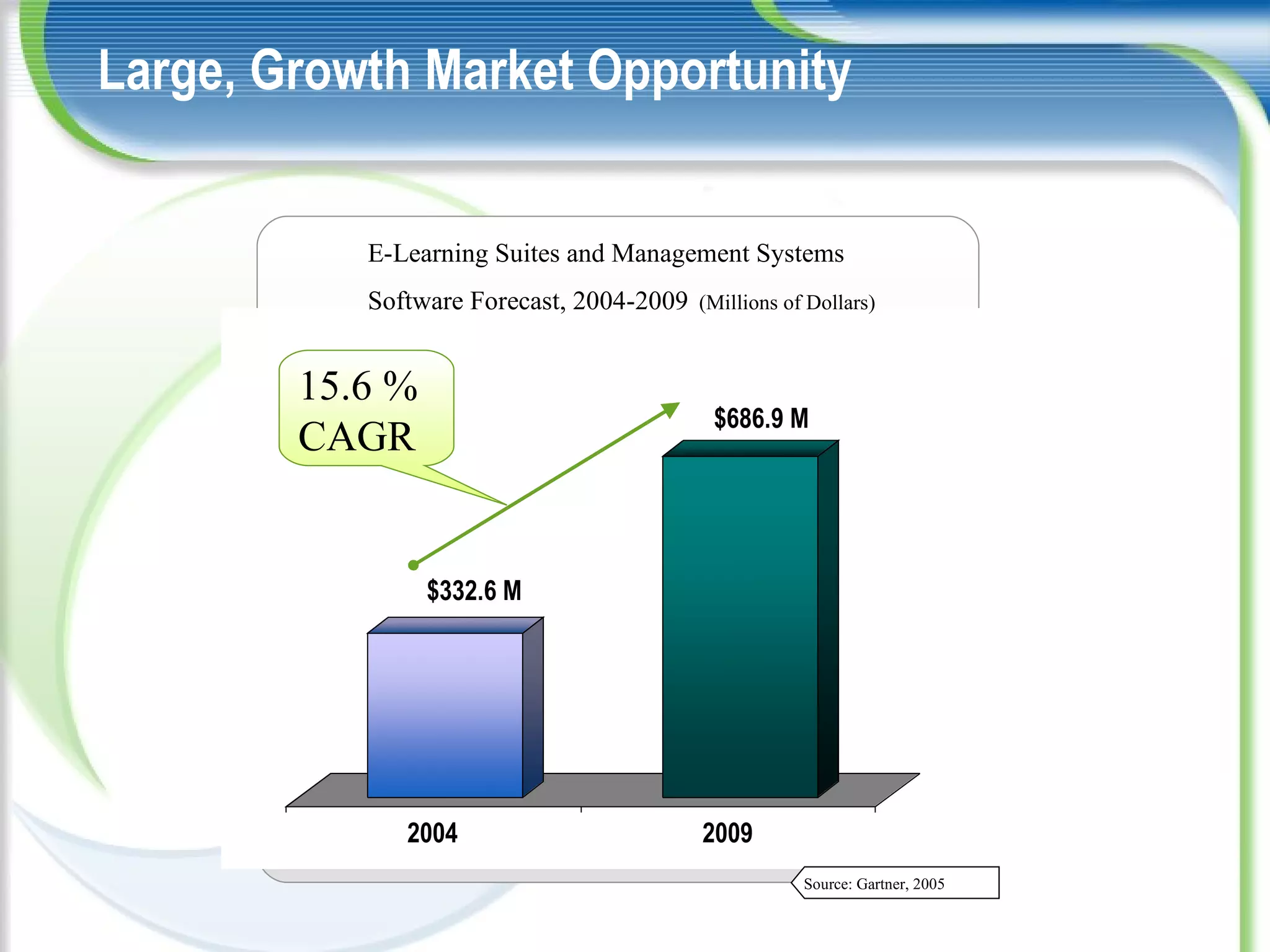 Large, Growth Market Opportunity

E-Learning Suites and Management Systems

Software Forecast, 2004-2009 (Millions of Dollars)

15.6 %
CAGR

$686.9 M

$332.6 M

2004

2009

Source: Gartner, 2005